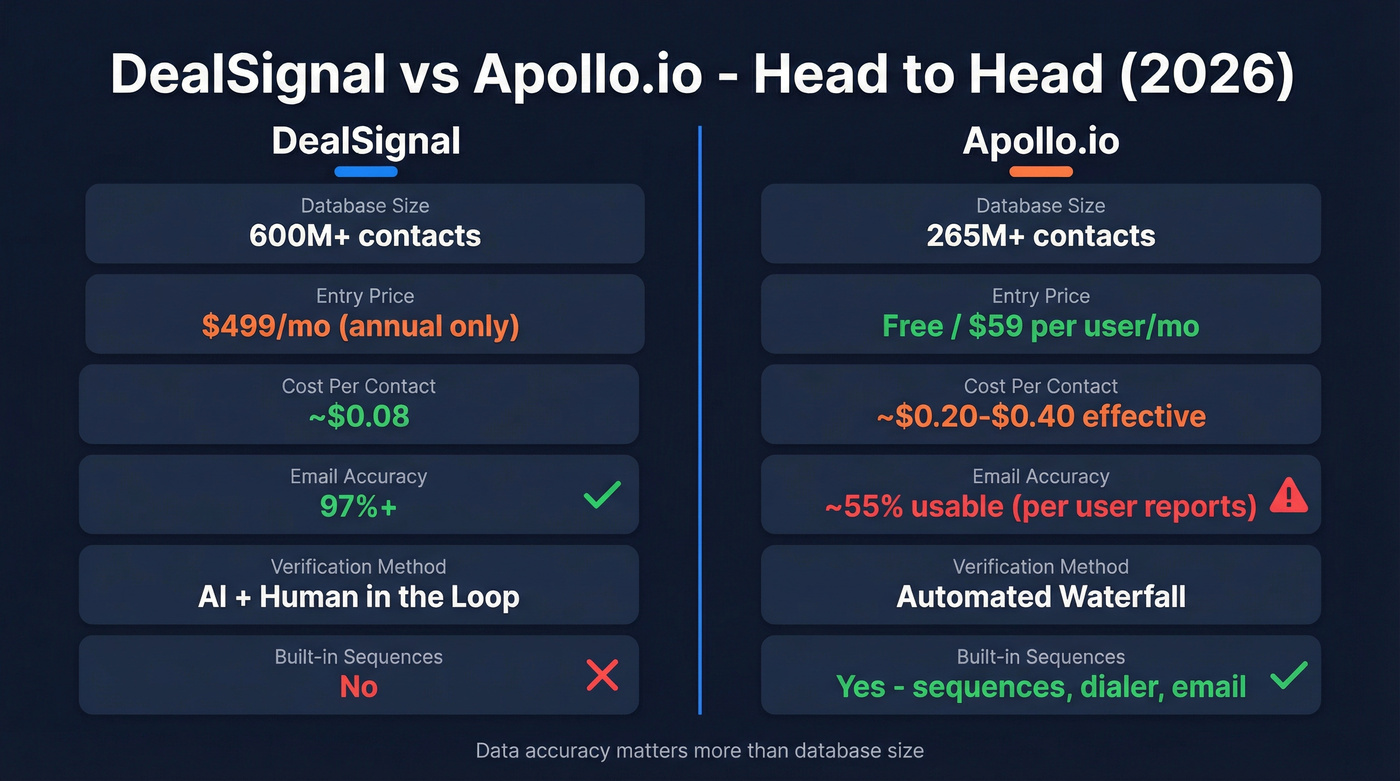 DealSignal vs Apollo.io - Head to Head (2026)

DealSignal

Database Size
600M+ contacts

Entry Price
$499/mo (annual only)

Cost Per Contact
~$0.08

Email Accuracy
97%+

Verification Method
AI + Human in the Loop

Built-in Sequences
No

Apollo.io

Database Size
265M+ contacts

Entry Price
Free / $59 per user/mo

Cost Per Contact
~$0.20-$0.40 effective

Email Accuracy
~55% usable (per user reports)

Verification Method
Automated Waterfall

Built-in Sequences
Yes - sequences, dialer, email

Data accuracy matters more than database size